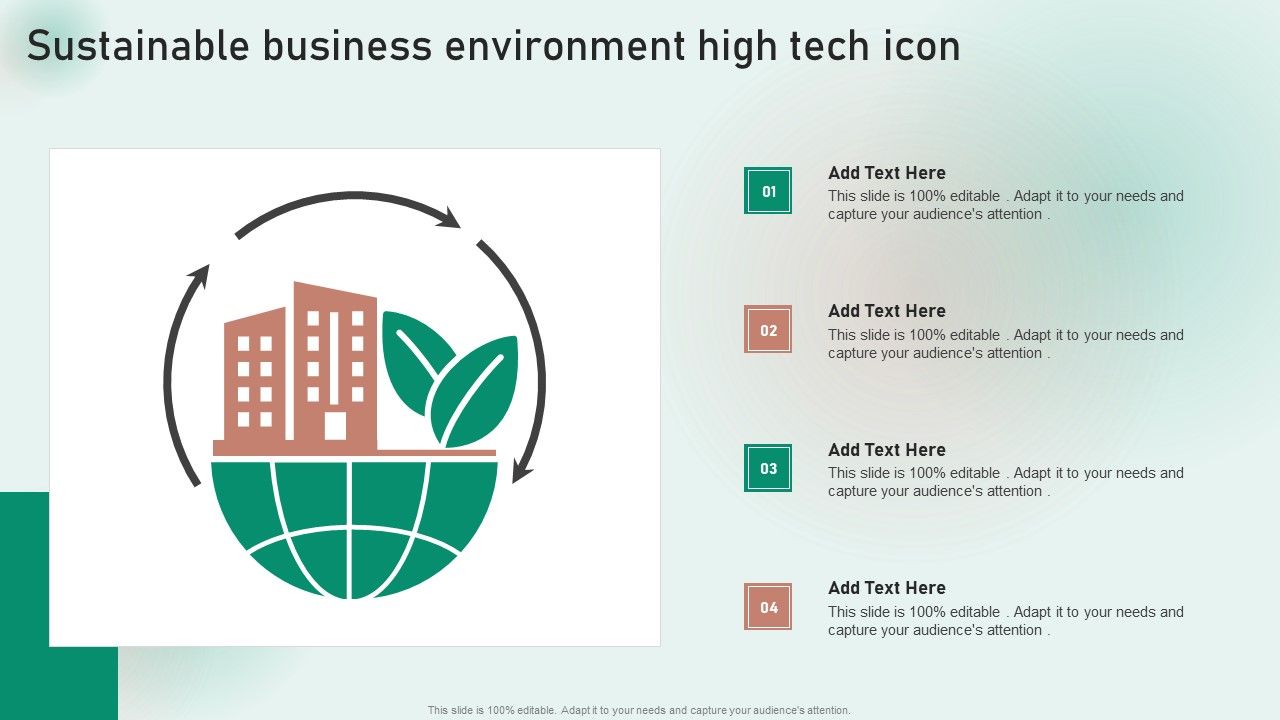 Sustainable business environment high tech icon

01

Add Text Here
This slide is 100% editable . Adapt it to your needs and capture your audience's attention .

02

Add Text Here
This slide is 100% editable . Adapt it to your needs and capture your audience's attention .

03

Add Text Here
This slide is 100% editable . Adapt it to your needs and capture your audience's attention .

04

Add Text Here
This slide is 100% editable . Adapt it to your needs and capture your audience's attention .

This slide is 100% editable. Adapt it to your needs and capture your audience's attention.